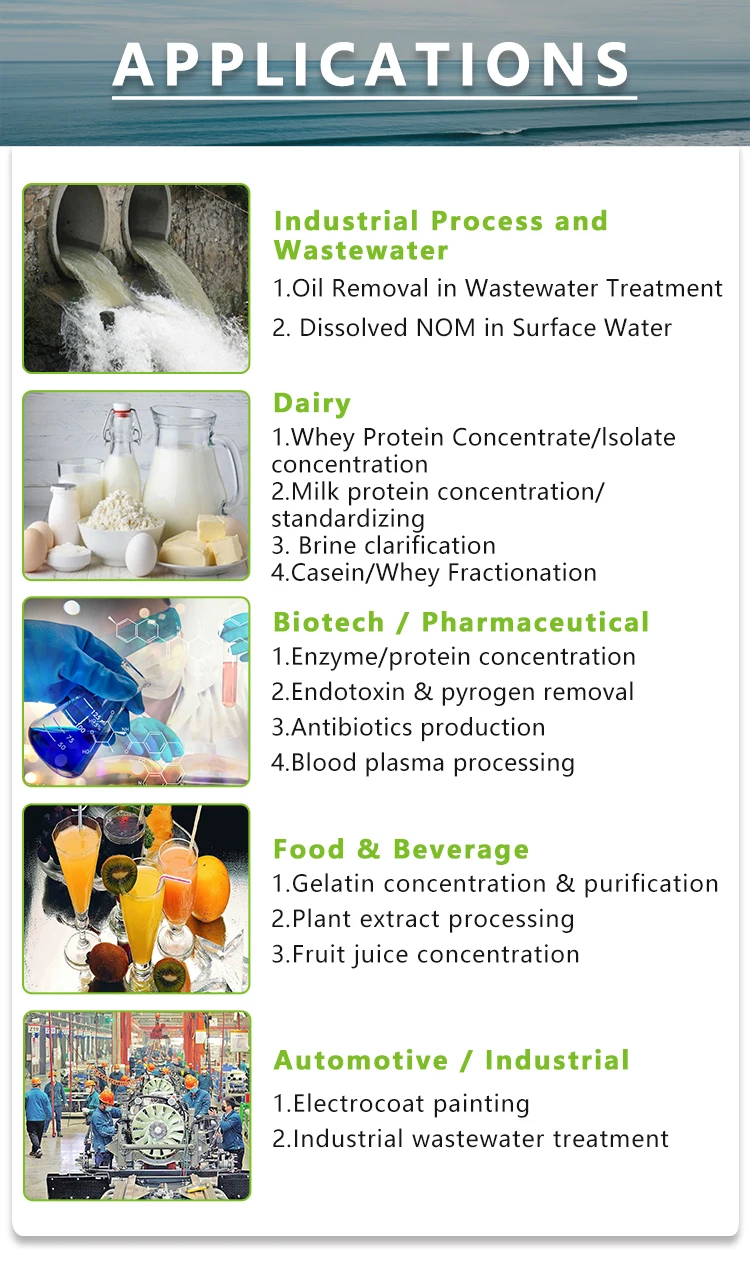 APPLICATIONS

Industrial Process and Wastewater

1.Oil Removal in Wastewater Treatment

2. Dissolved NOM in Surface Water

Dairy

1.Whey Protein Concentrate/Isolate concentration
2.Milk protein concentration/ standardizing
3. Brine clarification
4.Casein/Whey Fractionation

Biotech / Pharmaceutical

1.Enzyme/protein concentration
2.Endotoxin & pyrogen removal
3.Antibiotics production
4.Blood plasma processing

Food & Beverage

1.Gelatin concentration & purification
2.Plant extract processing
3.Fruit juice concentration

Automotive / Industrial

1.Electrocoat painting
2.Industrial wastewater treatment